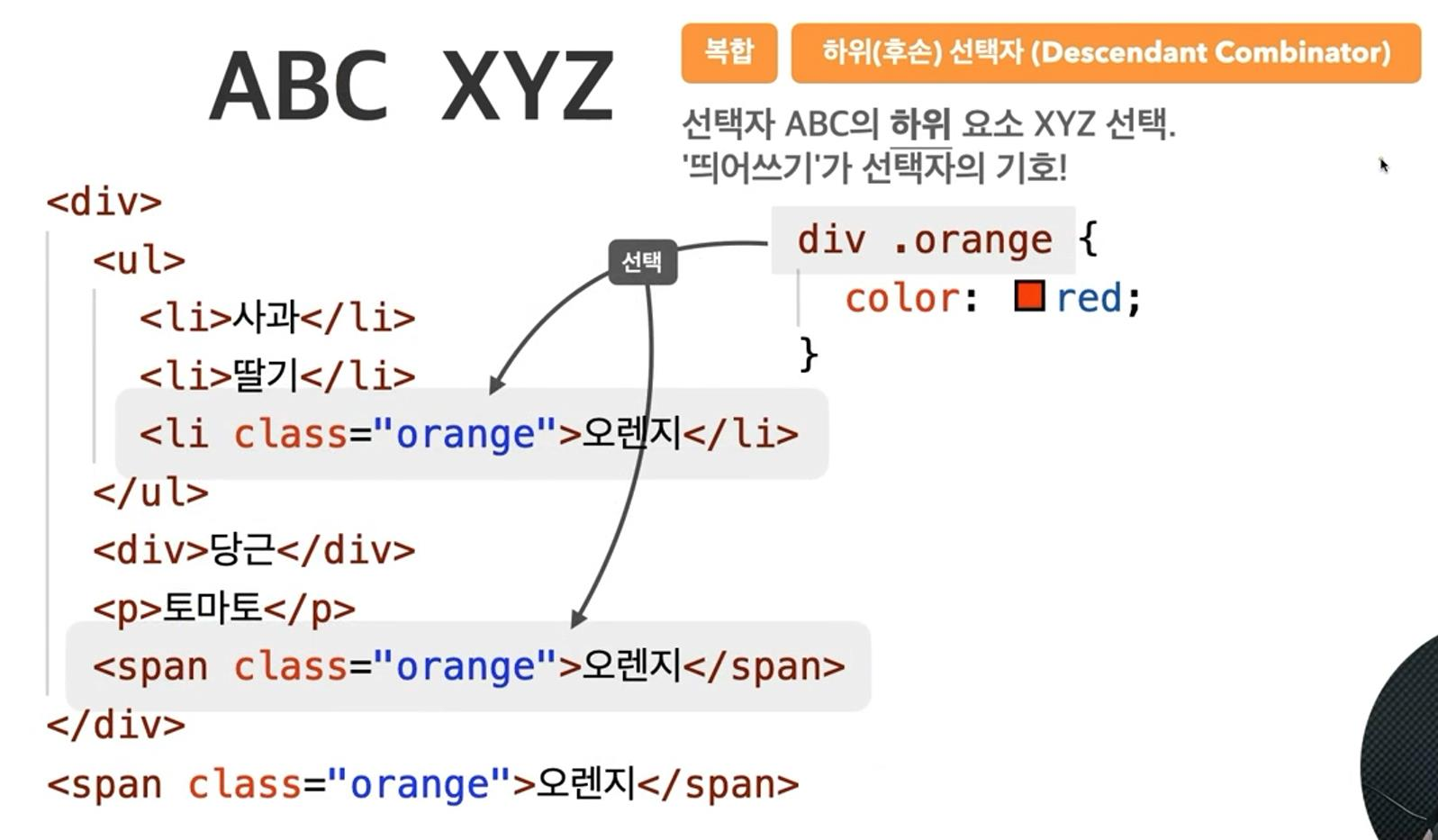 ABC XYZ

복합

하위(후손) 선택자 (Descendant Combinator)

선택자 ABC의 하위 요소 XYZ 선택.
'띄어쓰기'가 선택자의 기호!

<div>
<ul>
<li>사과</li>
<li>딸기</li>
<li class="orange">오렌지</li>
</ul>
<div>당근</div>
<p>토마토</p>
<span class="orange">오렌지</span>
</div>
<span class="orange">오렌지</span>

선택

div .orange {
color: red;
}